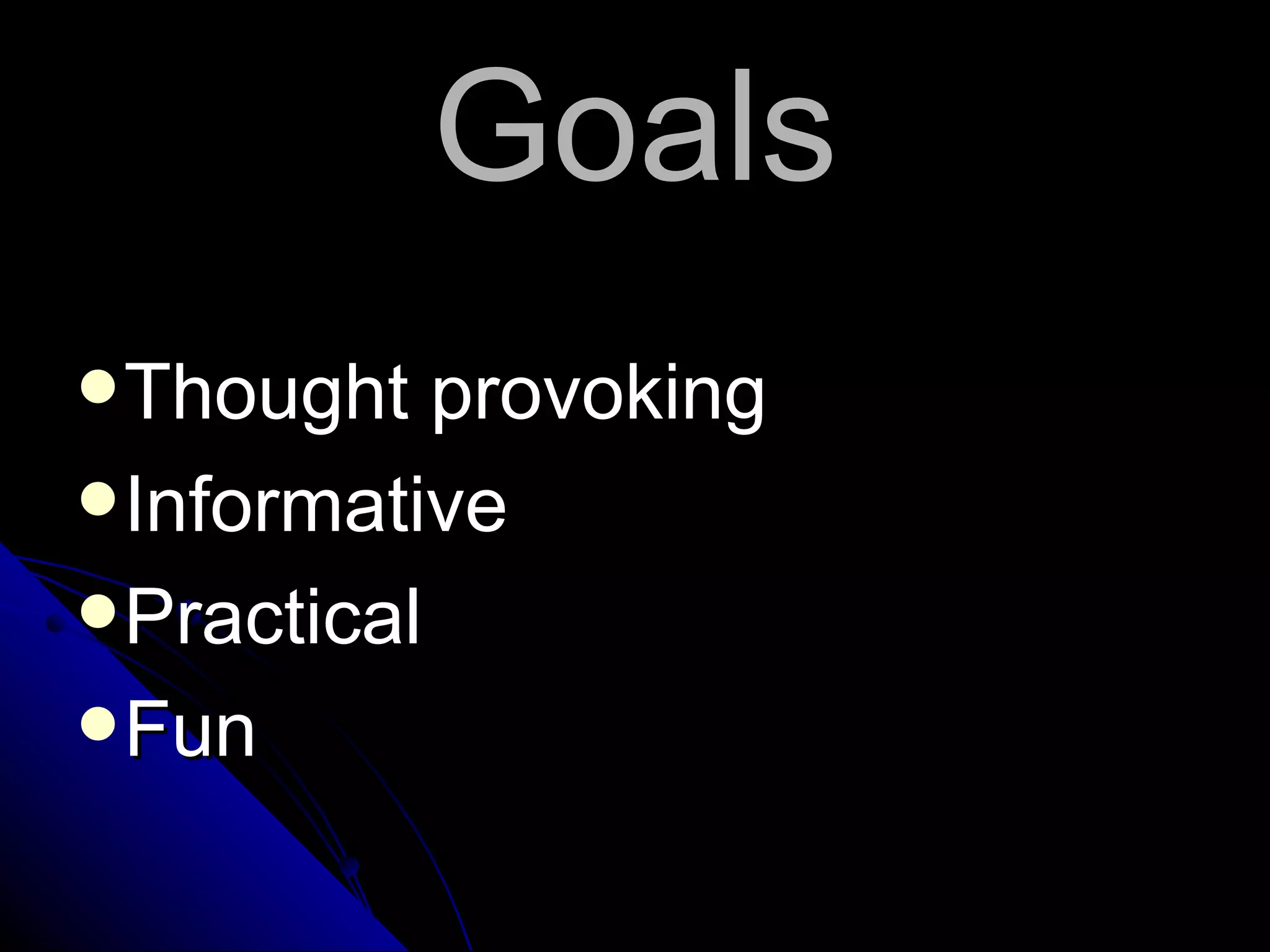 Goals

- Thought provoking
- Informative
- Practical
- Fun